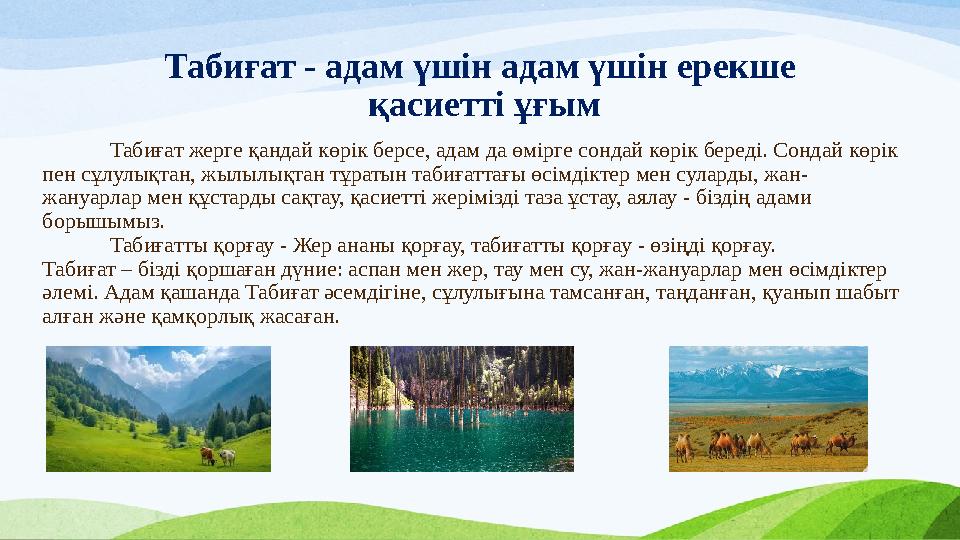 Табиғат - адам үшін адам үшін ерекше қасиетті ұғым

Табиғат жерге қандай көрік берсе, адам да өмірге сондай көрік береді. Сондай көрік пен сұлулықтан, жылылықтан тұратын табиғаттағы өсімдіктер мен суларды, жан-жануарлар мен құстарды сақтау, қасиетті жерімізді таза ұстау, аялау - біздің адами борышымыз.

Табиғатты қорғау - Жер ананы қорғау, табиғатты қорғау - өзіңді қорғау.
Табиғат – бізді қоршаған дүние: аспан мен жер, тау мен су, жан-жануарлар мен өсімдіктер әлемі. Адам қашанда Табиғат әсемдігіне, сұлулығына тамсанған, таңданған, қуанып шабыт алған және қамқорлық жасаған.